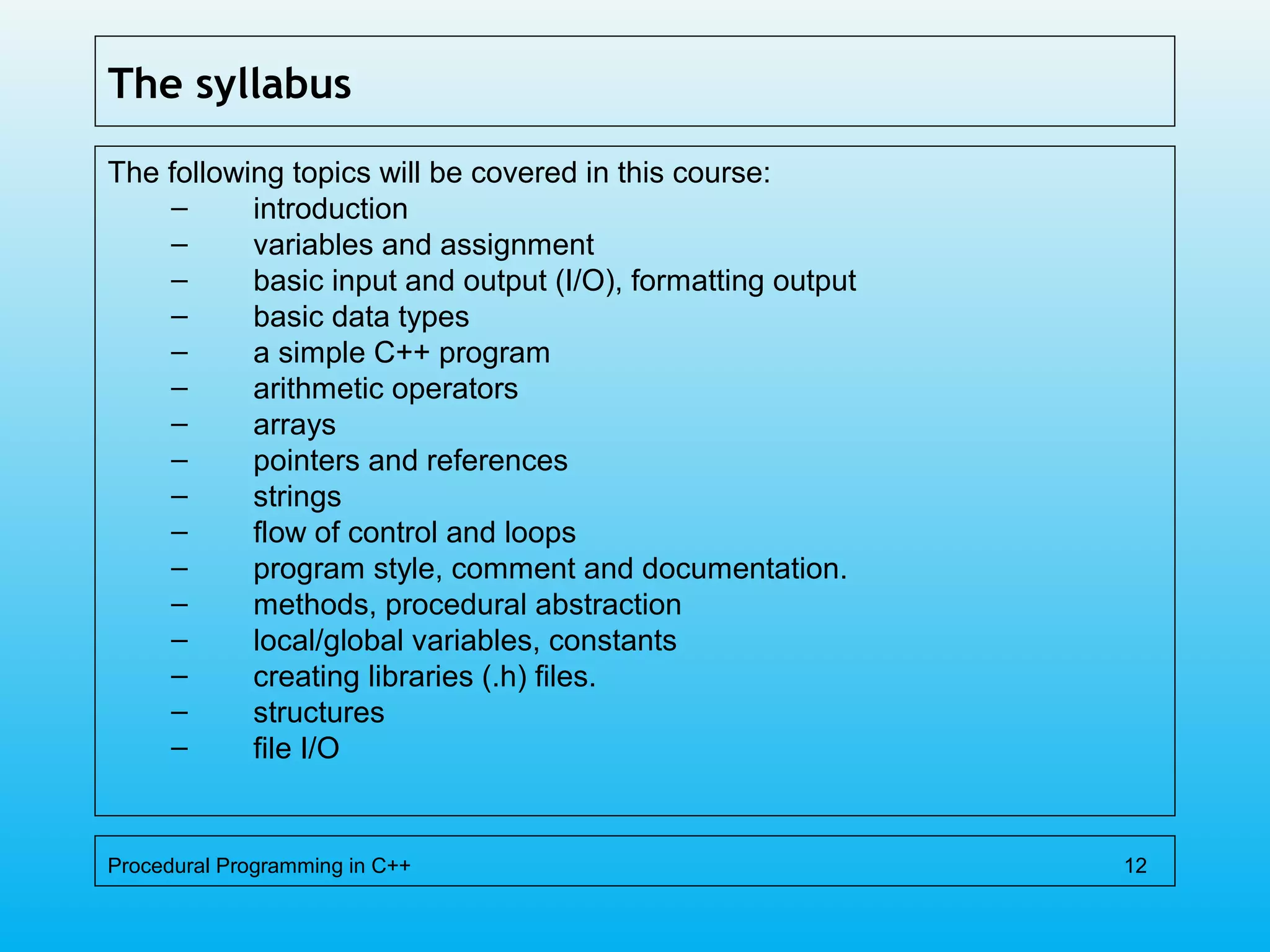 The syllabus

The following topics will be covered in this course:
– introduction
– variables and assignment
– basic input and output (I/O), formatting output
– basic data types
– a simple C++ program
– arithmetic operators
– arrays
– pointers and references
– strings
– flow of control and loops
– program style, comment and documentation.
– methods, procedural abstraction
– local/global variables, constants
– creating libraries (.h) files.
– structures
– file I/O

Procedural Programming in C++ 12